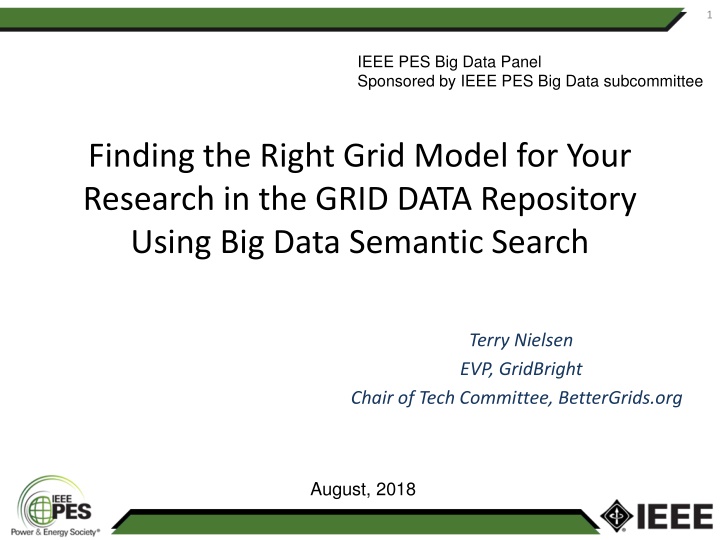 1

IEEE PES Big Data Panel
Sponsored by IEEE PES Big Data subcommittee

Finding the Right Grid Model for Your Research in the GRID DATA Repository Using Big Data Semantic Search

Terry Nielsen
EVP, GridBright
Chair of Tech Committee, BetterGrids.org

August, 2018

IEEE PES
Power & Energy Society®

IEEE